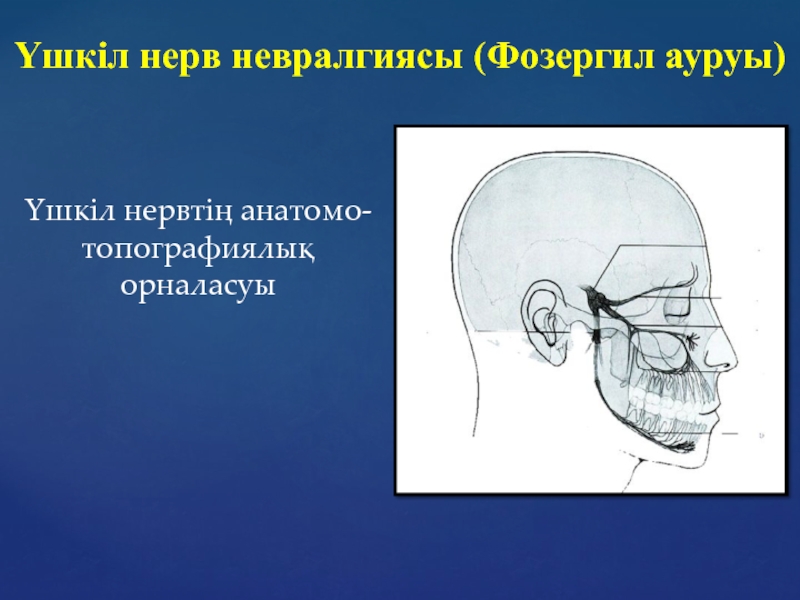 Үшкіл нерв невралгиясы (Фозергил ауруы)

Үшкіл нервтің анатомо-топографиялық орналасуы